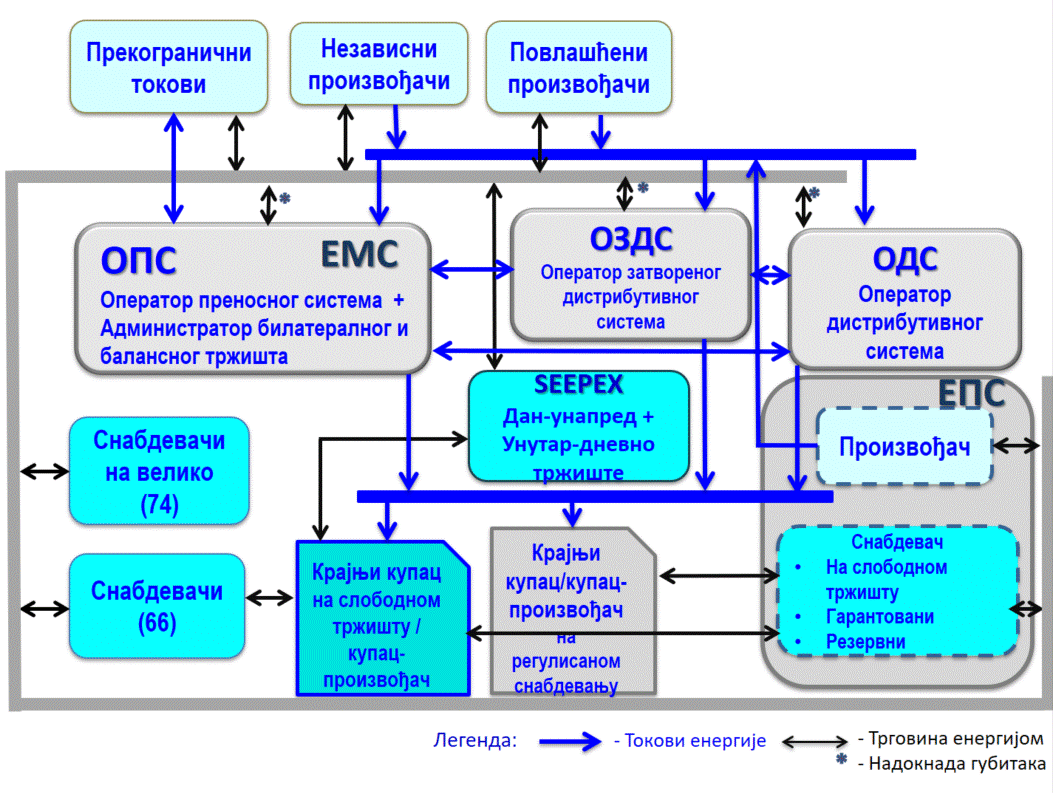 Прекогранични токови

Независни произвођачи

Повлашћени произвођачи

*

*

*

ОПС

ЕМС

Оператор преносног система + Администратор билатералног и балансног тржишта

ОЗДС

Оператор затвореног дистрибутивног система

ОДС

Оператор дистрибутивног система

SEEPEX

Дан-унапред + Унутар-дневно тржиште

ЕПС

Произвођач

Снабдевачи на велико (74)

Снабдевачи (66)

Крајњи купац на слободном тржишту / купац-произвођач

Крајњи купац/купац-произвођач на регулисаном снабдевању

Снабдевач
• На слободном тржишту
• Гарантовани
• Резервни

Легенда: - Токови енергије - Трговина енергијом
* - Надокнада губитака